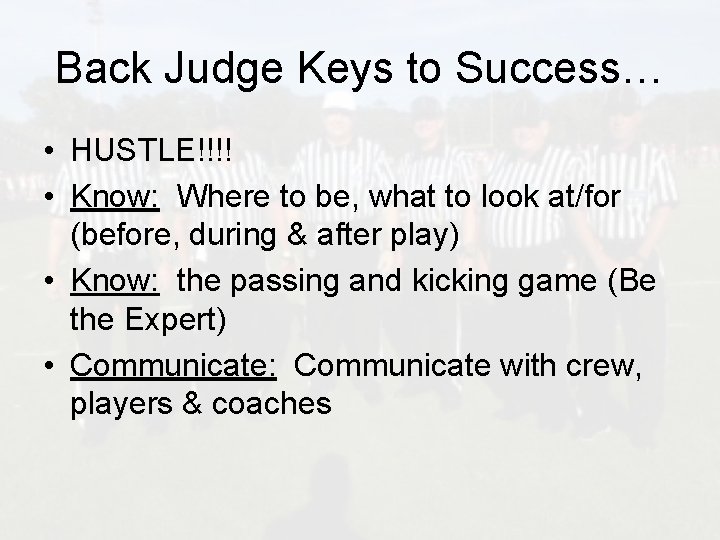 Back Judge Keys to Success…

• HUSTLE!!!!
• Know: Where to be, what to look at/for (before, during & after play)
• Know: the passing and kicking game (Be the Expert)
• Communicate: Communicate with crew, players & coaches